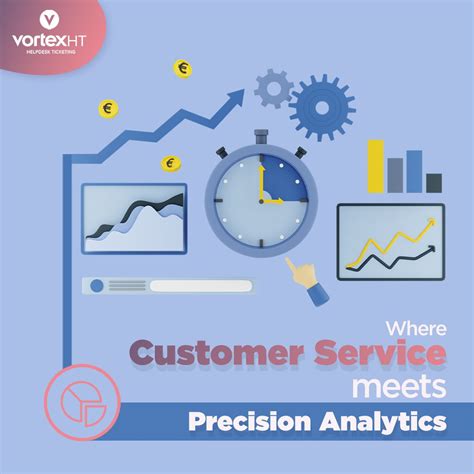 vortexHT
HELPDESK TICKETING

€
€
€

Where
Customer Service
meets
Precision Analytics